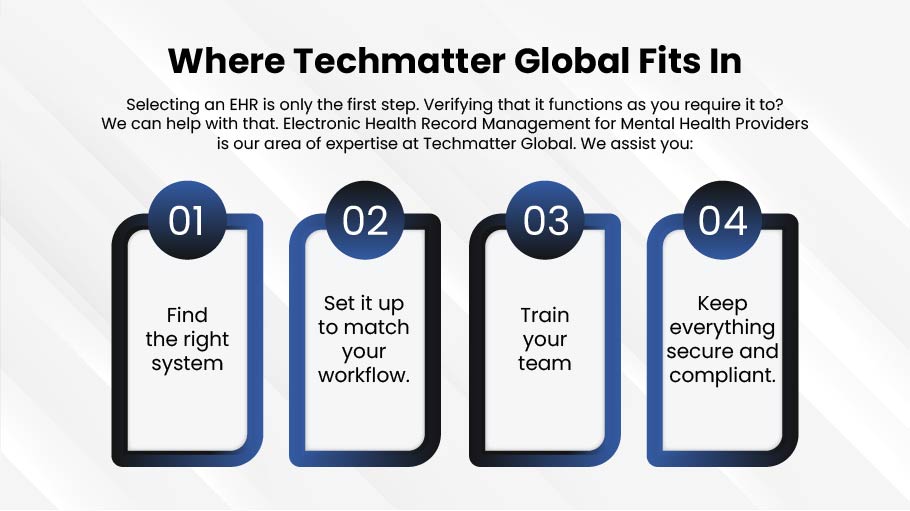 Where Techmatter Global Fits In

Selecting an EHR is only the first step. Verifying that it functions as you require it to? We can help with that. Electronic Health Record Management for Mental Health Providers is our area of expertise at Techmatter Global. We assist you:

01

Find the right system

02

Set it up to match your workflow.

03

Train your team

04

Keep everything secure and compliant.